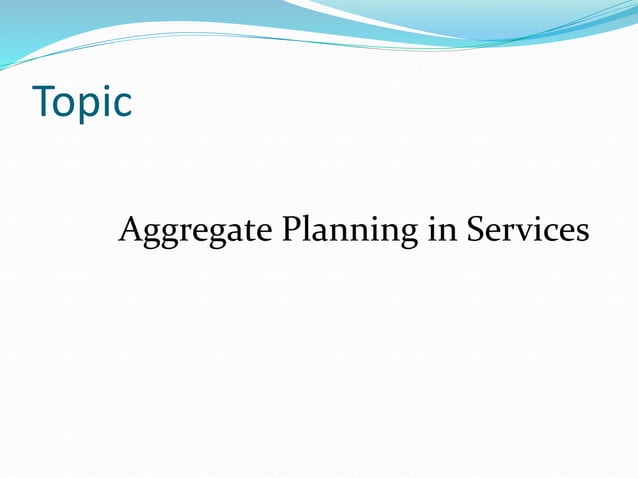 Topic

Aggregate Planning in Services